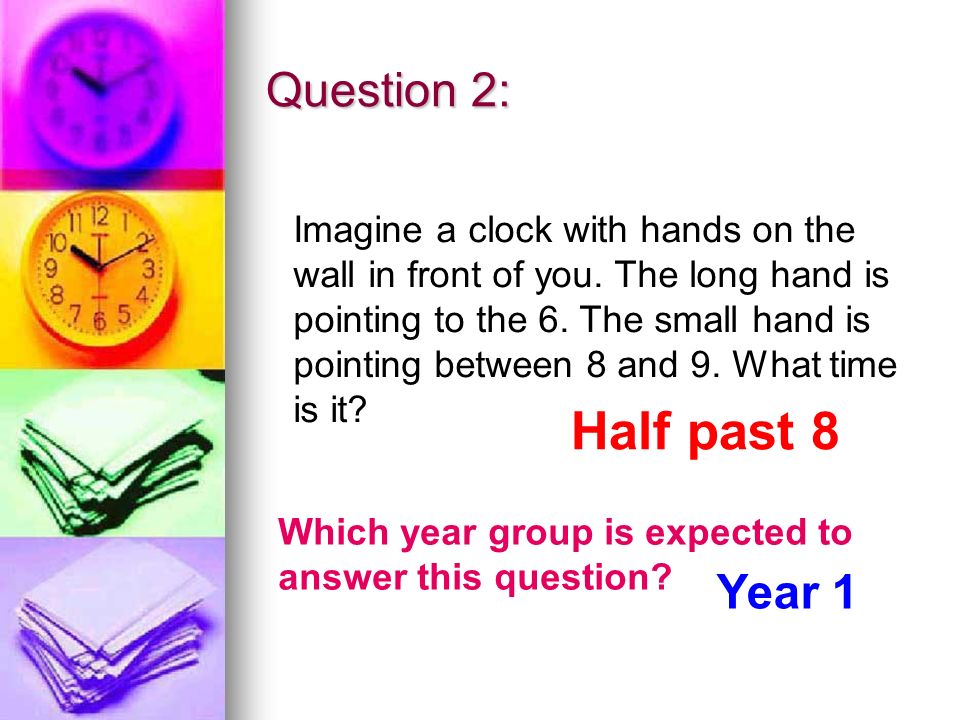 Question 2:

Imagine a clock with hands on the wall in front of you. The long hand is pointing to the 6. The small hand is pointing between 8 and 9. What time is it?

Half past 8

Which year group is expected to answer this question?

Year 1